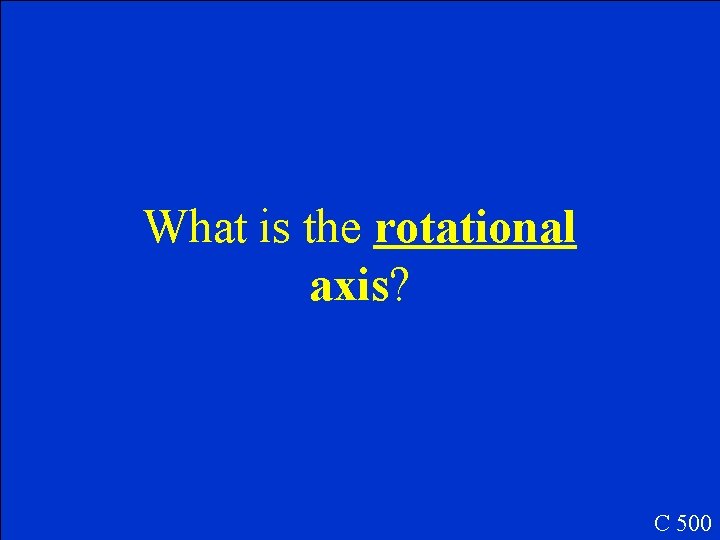 What is the rotational axis?

C 500